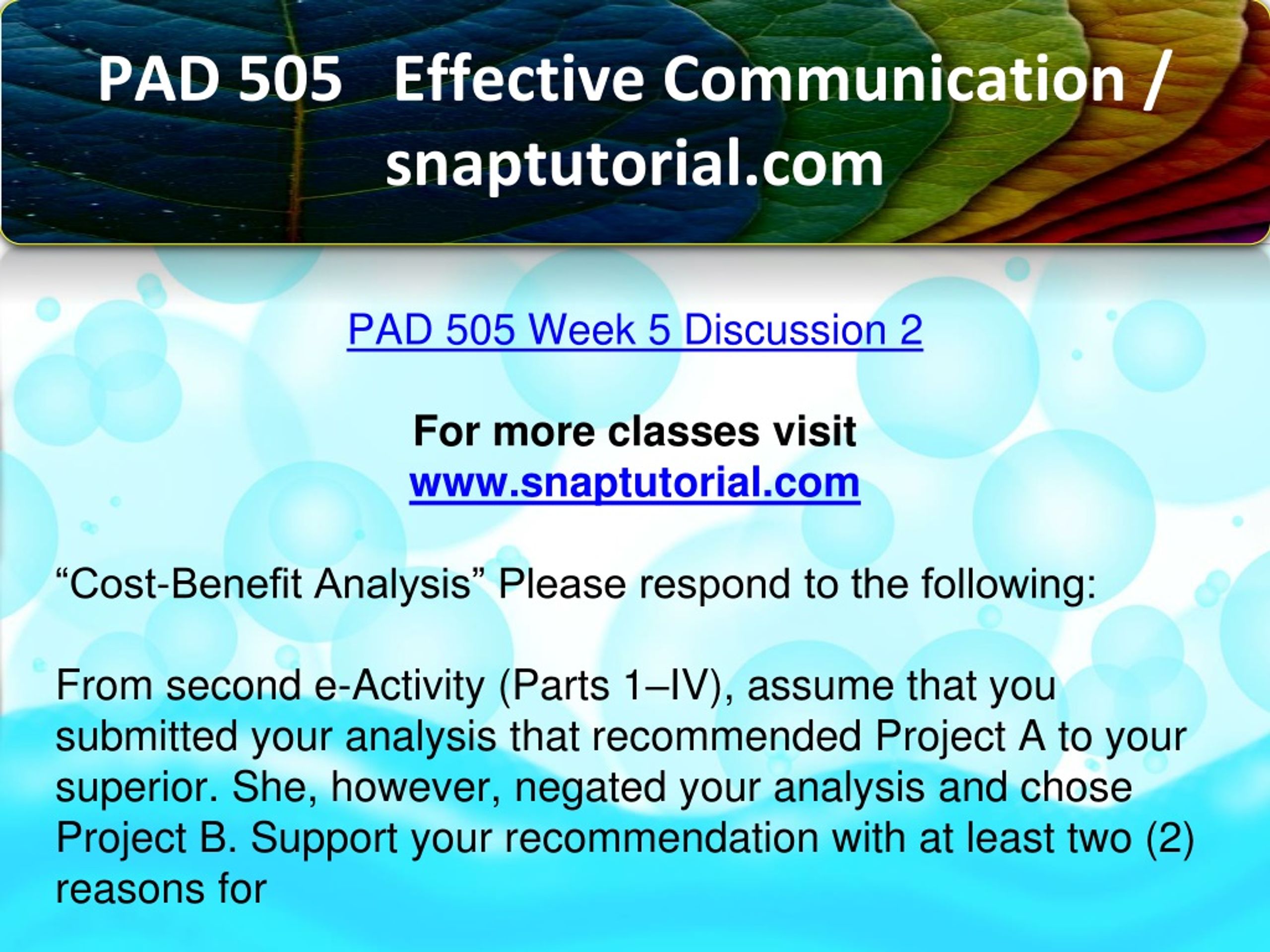 PAD 505 Effective Communication / snaptutorial.com

PAD 505 Week 5 Discussion 2

For more classes visit
www.snaptutorial.com

“Cost-Benefit Analysis” Please respond to the following:

From second e-Activity (Parts 1–IV), assume that you submitted your analysis that recommended Project A to your superior. She, however, negated your analysis and chose Project B. Support your recommendation with at least two (2) reasons for